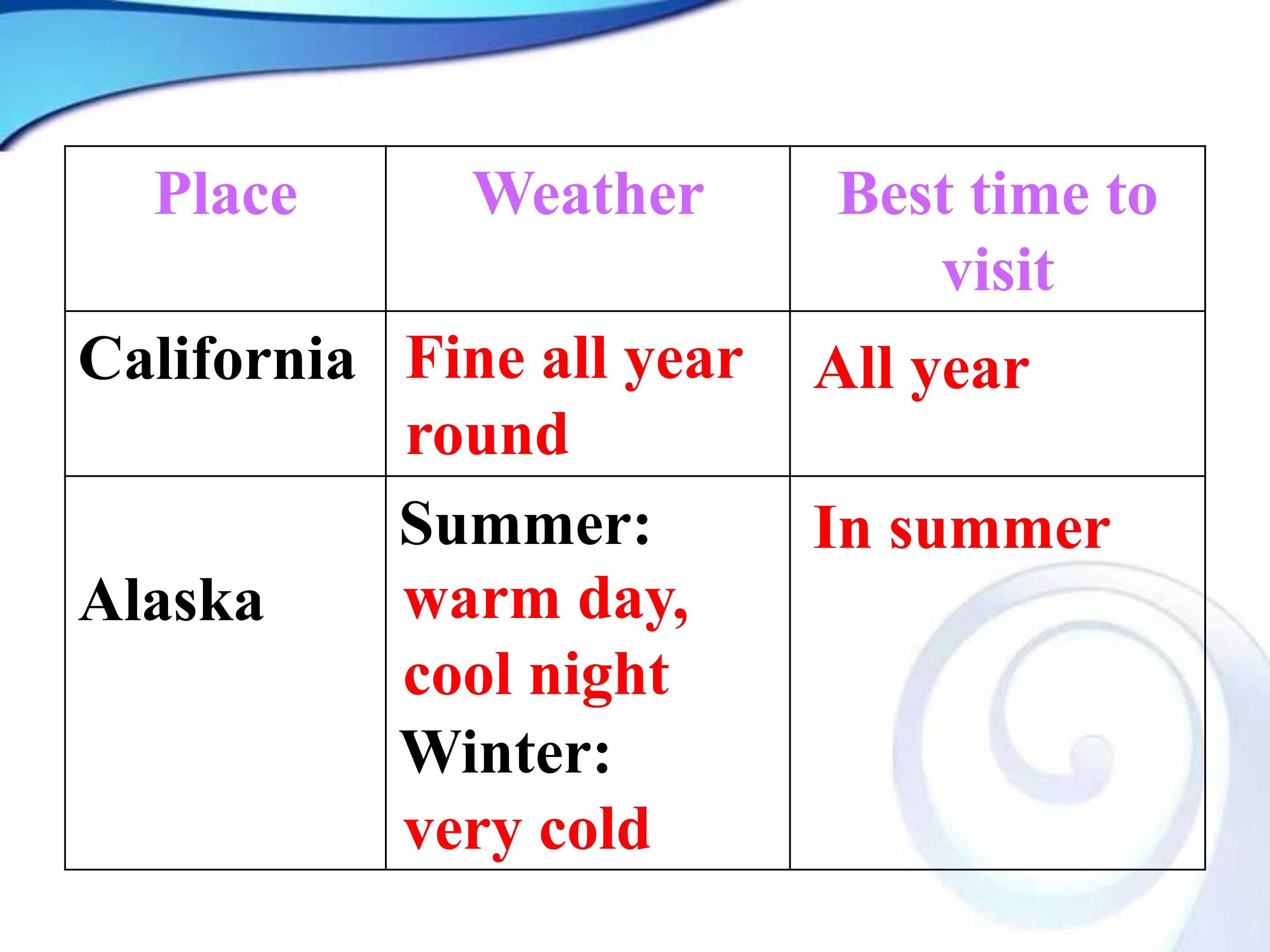 | Place | Weather | Best time to visit |
|---|---|---|
| California | Fine all year round | All year |
| Alaska | Summer: warm day, cool night Winter: very cold | In summer |